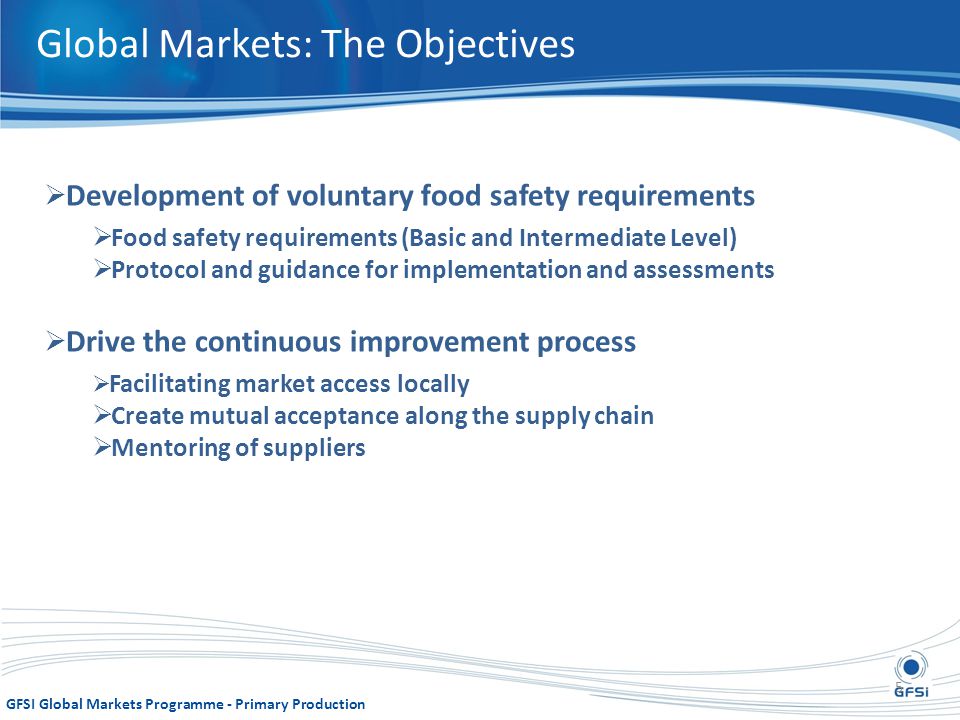 Global Markets: The Objectives

➢Development of voluntary food safety requirements

➢Food safety requirements (Basic and Intermediate Level)
➢Protocol and guidance for implementation and assessments

➢Drive the continuous improvement process

➢Facilitating market access locally
➢Create mutual acceptance along the supply chain
➢Mentoring of suppliers

GFSI Global Markets Programme - Primary Production

GFSI